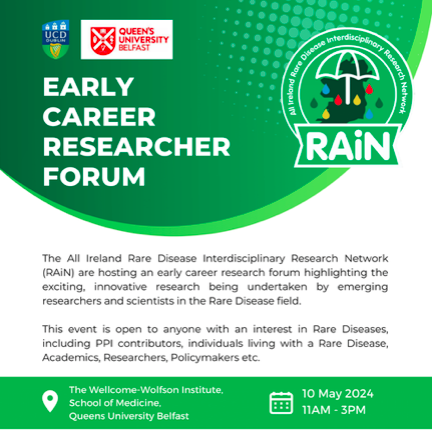 UCD DUBLIN

QUEEN'S UNIVERSITY BELFAST

EARLY CAREER RESEARCHER FORUM

All Ireland Rare Disease Interdisciplinary Research Network

RAiN

The All Ireland Rare Disease Interdisciplinary Research Network (RAiN) are hosting an early career research forum highlighting the exciting, innovative research being undertaken by emerging researchers and scientists in the Rare Disease field.

This event is open to anyone with an interest in Rare Diseases, including PPI contributors, individuals living with a Rare Disease, Academics, Researchers, Policymakers etc.

The Wellcome-Wolfson Institute, School of Medicine, Queens University Belfast

10 May 2024
11AM - 3PM